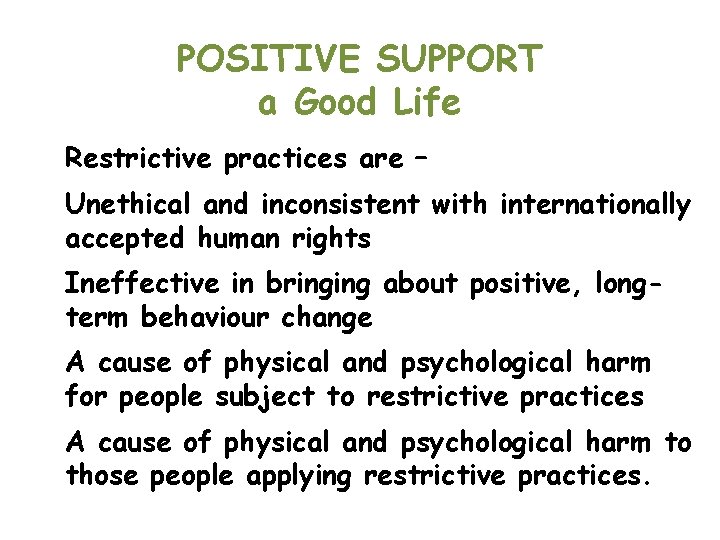 POSITIVE SUPPORT
a Good Life

Restrictive practices are –

Unethical and inconsistent with internationally accepted human rights

Ineffective in bringing about positive, long-term behaviour change

A cause of physical and psychological harm for people subject to restrictive practices

A cause of physical and psychological harm to those people applying restrictive practices.